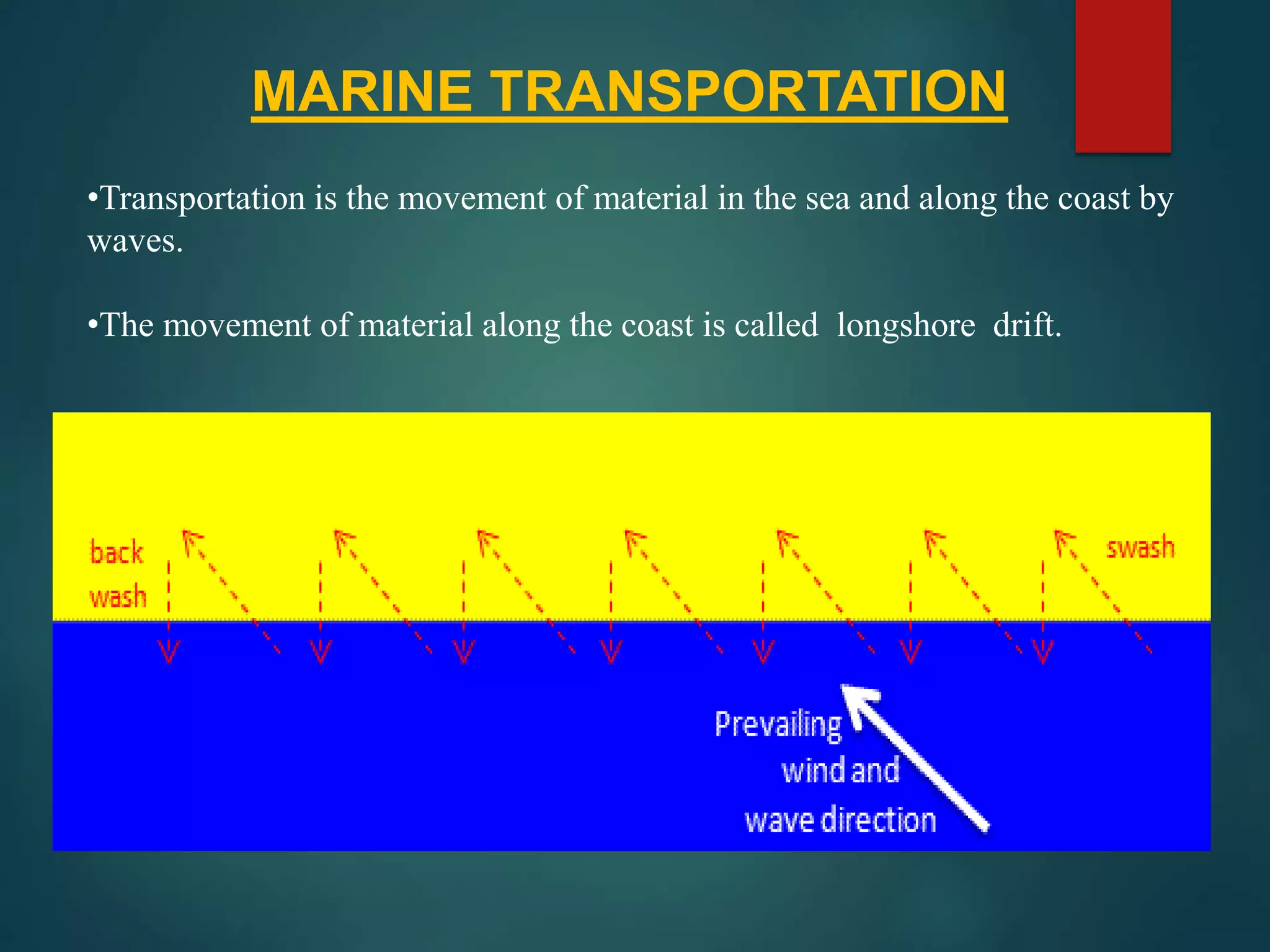 MARINE TRANSPORTATION

•Transportation is the movement of material in the sea and along the coast by waves.

•The movement of material along the coast is called longshore drift.

back wash

swash

Prevailing wind and wave direction